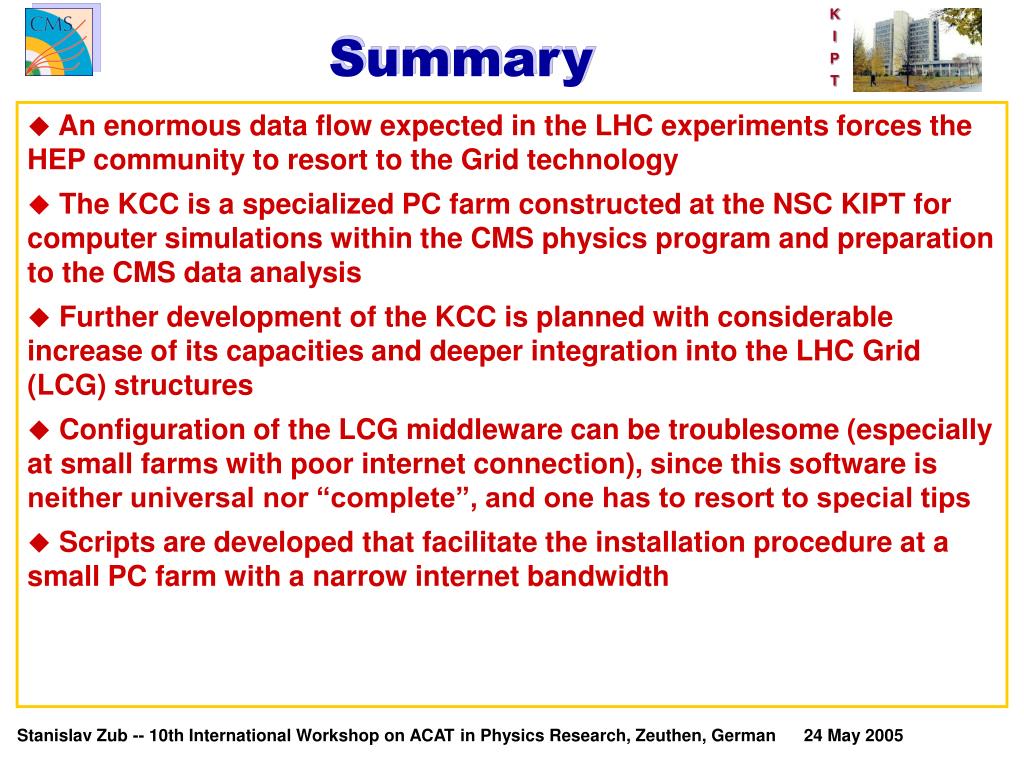 CMS

Summary

K
I
P
T

◆ An enormous data flow expected in the LHC experiments forces the HEP community to resort to the Grid technology

◆ The KCC is a specialized PC farm constructed at the NSC KIPT for computer simulations within the CMS physics program and preparation to the CMS data analysis

◆ Further development of the KCC is planned with considerable increase of its capacities and deeper integration into the LHC Grid (LCG) structures

◆ Configuration of the LCG middleware can be troublesome (especially at small farms with poor internet connection), since this software is neither universal nor “complete”, and one has to resort to special tips

◆ Scripts are developed that facilitate the installation procedure at a small PC farm with a narrow internet bandwidth

Stanislav Zub -- 10th International Workshop on ACAT in Physics Research, Zeuthen, German 24 May 2005